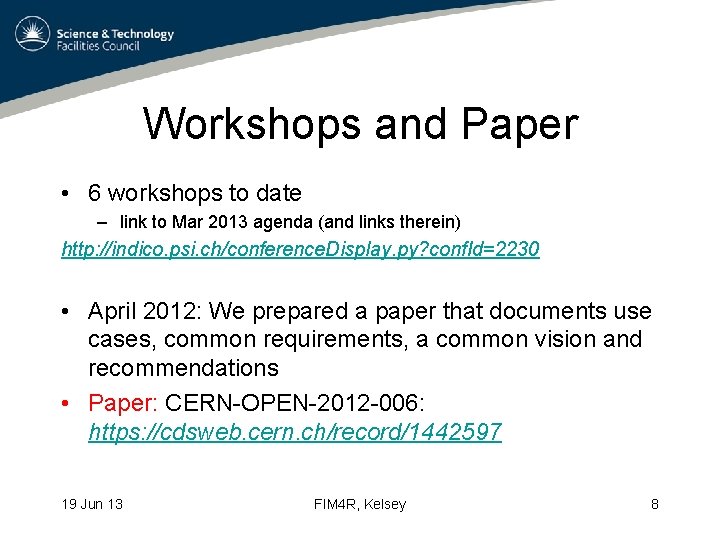 Science & Technology
Facilities Council

Workshops and Paper

• 6 workshops to date
– link to Mar 2013 agenda (and links therein)
http://indico.psi.ch/conferenceDisplay.py?confId=2230

• April 2012: We prepared a paper that documents use cases, common requirements, a common vision and recommendations
• Paper: CERN-OPEN-2012-006: https://cdsweb.cern.ch/record/1442597

19 Jun 13
FIM4R, Kelsey
8